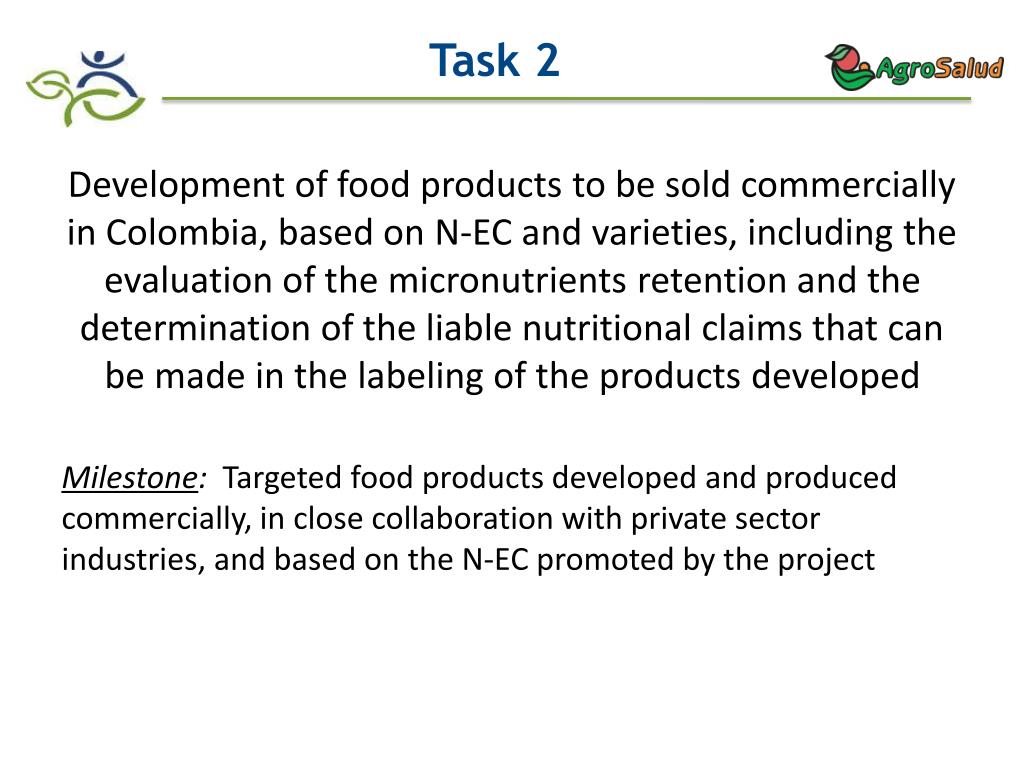 Task 2

AgroSalud

Development of food products to be sold commercially in Colombia, based on N-EC and varieties, including the evaluation of the micronutrients retention and the determination of the liable nutritional claims that can be made in the labeling of the products developed

Milestone: Targeted food products developed and produced commercially, in close collaboration with private sector industries, and based on the N-EC promoted by the project